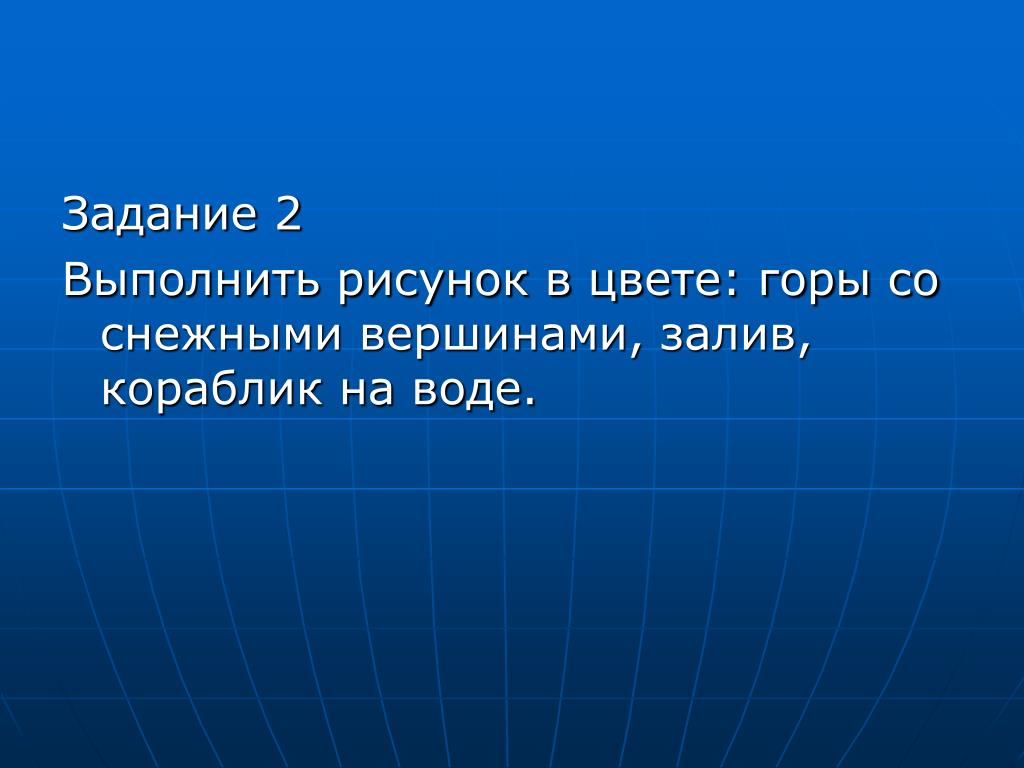 Задание 2

Выполнить рисунок в цвете: горы со снежными вершинами, залив, кораблик на воде.